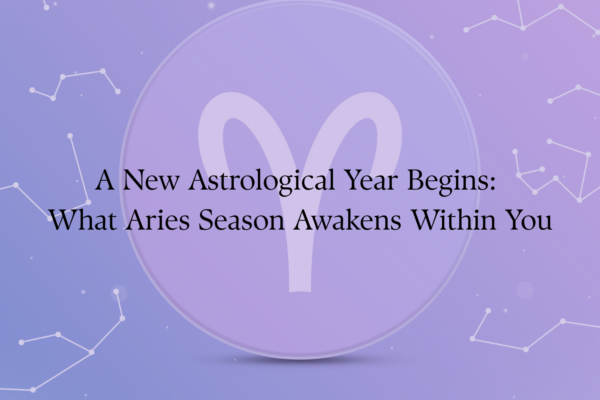 A New Astrological Year Begins:
What Aries Season Awakens Within You